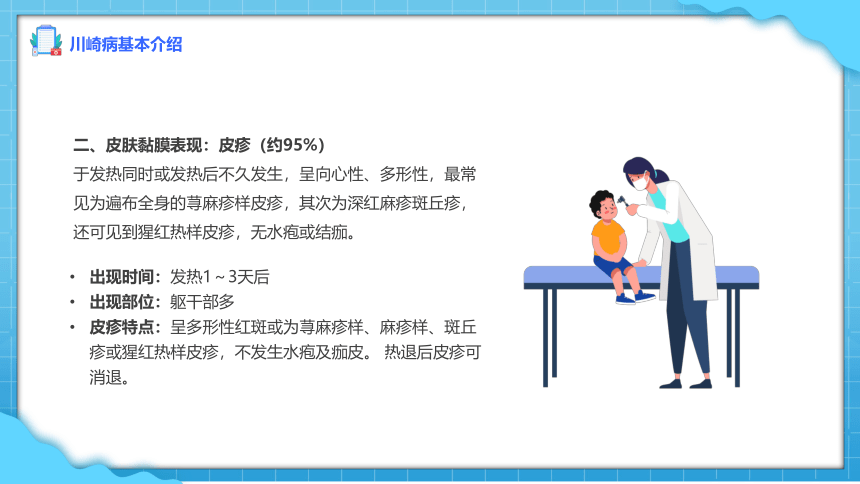 川崎病基本介绍

二、皮肤黏膜表现：皮疹（约95%）
于发热同时或发热后不久发生，呈向心性、多形性，最常见为遍布全身的荨麻疹样皮疹，其次为深红麻疹斑丘疹，还可见到猩红热样皮疹，无水疱或结痂。

• 出现时间：发热1～3天后
• 出现部位：躯干部多
• 皮疹特点：呈多形性红斑或为荨麻疹样、麻疹样、斑丘疹或猩红热样皮疹，不发生水疱及痂皮。 热退后皮疹可消退。